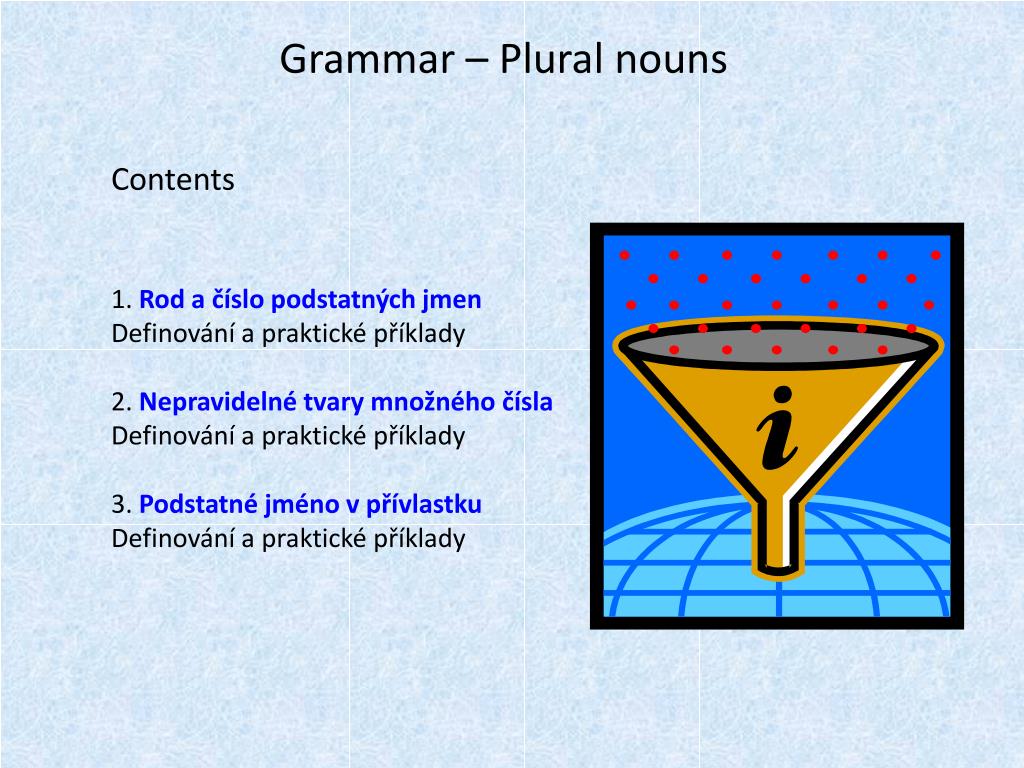 Grammar – Plural nouns

Contents

1. Rod a číslo podstatných jmen
Definování a praktické příklady

2. Nepravidelné tvary množného čísla
Definování a praktické příklady

3. Podstatné jméno v přívlastku
Definování a praktické příklady

i